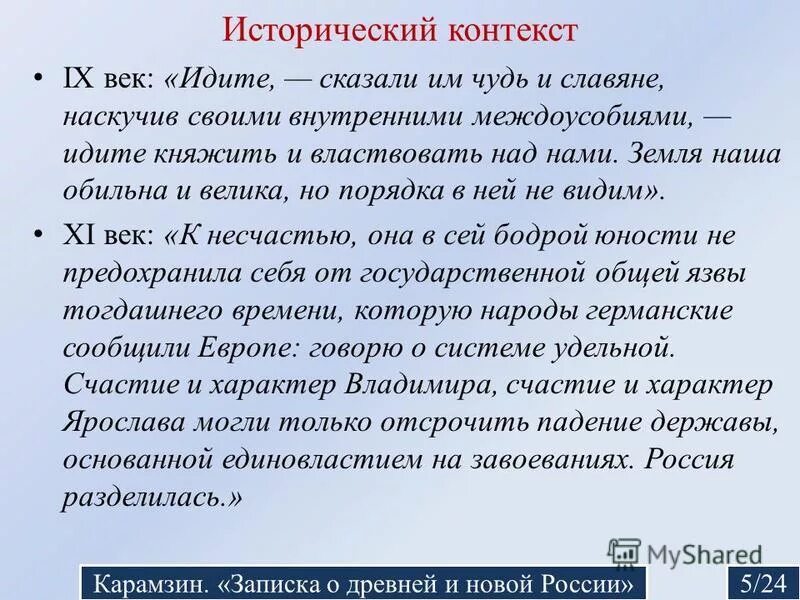 Исторический контекст

• IX век: «Идите, — сказали им чудь и славяне, наскучив своими внутренними междоусобиями, — идите княжить и властвовать над нами. Земля наша обильна и велика, но порядка в ней не видим».

• XI век: «К несчастью, она в сей бодрой юности не предохранила себя от государственной общей язвы тогдашнего времени, которую народы германские сообщили Европе: говорю о системе удельной. Счастие и характер Владимира, счастие и характер Ярослава могли только отсрочить падение державы, основанной единовластием на завоеваниях. Россия разделилась.»

MyShared

Карамзин. «Записка о древней и новой России» 5/24